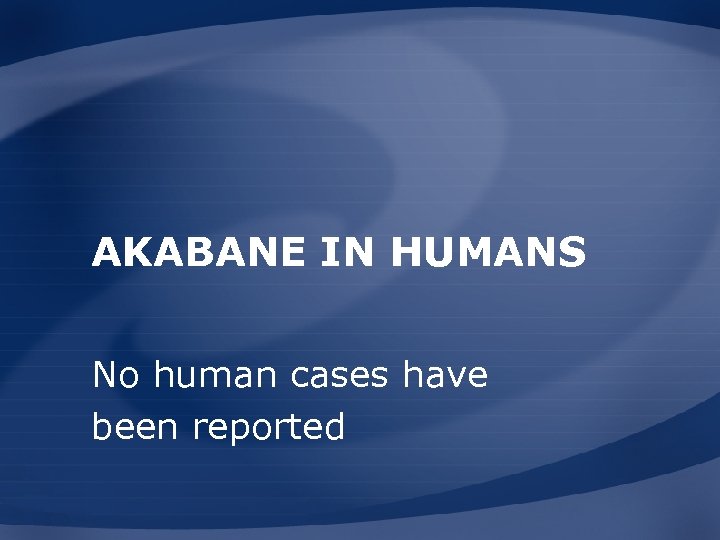 AKABANE IN HUMANS

No human cases have been reported